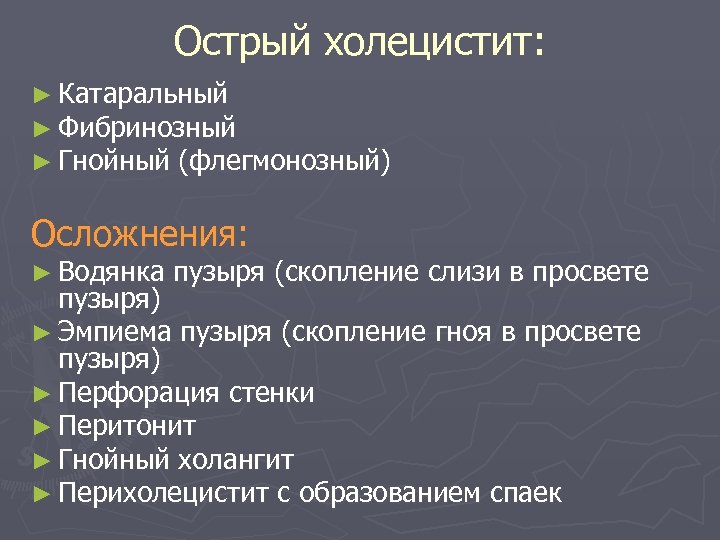 Острый холецистит:

► Катаральный
► Фибринозный
► Гнойный (флегмонозный)

Осложнения:

► Водянка пузыря (скопление слизи в просвете пузыря)
► Эмпиема пузыря (скопление гноя в просвете пузыря)
► Перфорация стенки
► Перитонит
► Гнойный холангит
► Перихолецистит с образованием спаек